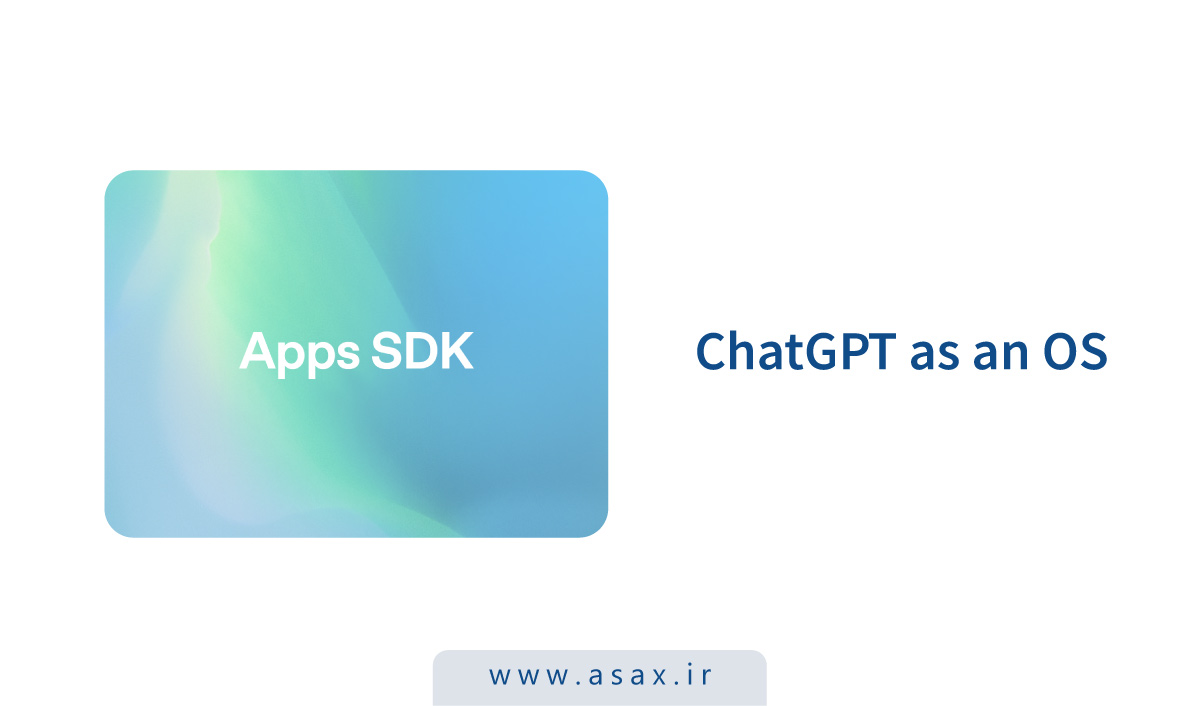 Apps SDK

ChatGPT as an OS

www.asax.ir